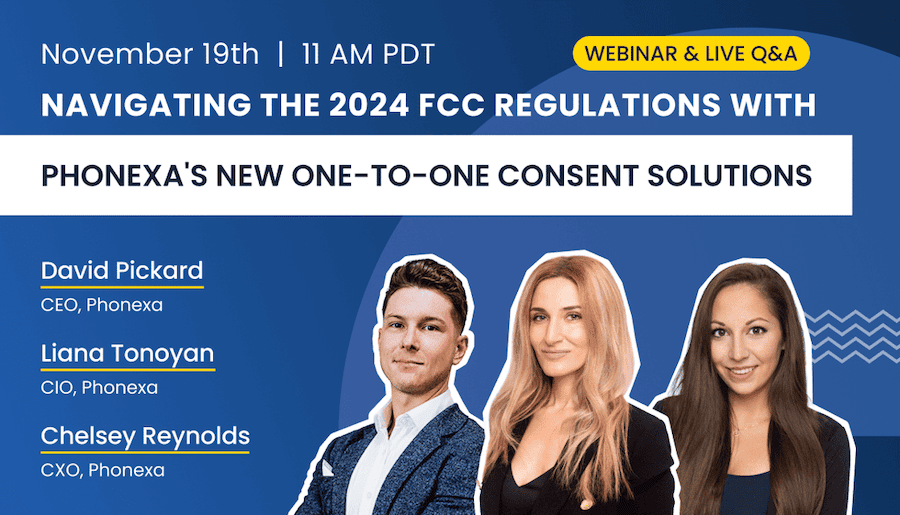 November 19th | 11 AM PDT

WEBINAR & LIVE Q&A

NAVIGATING THE 2024 FCC REGULATIONS WITH

PHONEXA'S NEW ONE-TO-ONE CONSENT SOLUTIONS

David Pickard
CEO, Phonexa

Liana Tonoyan
CIO, Phonexa

Chelsey Reynolds
CXO, Phonexa